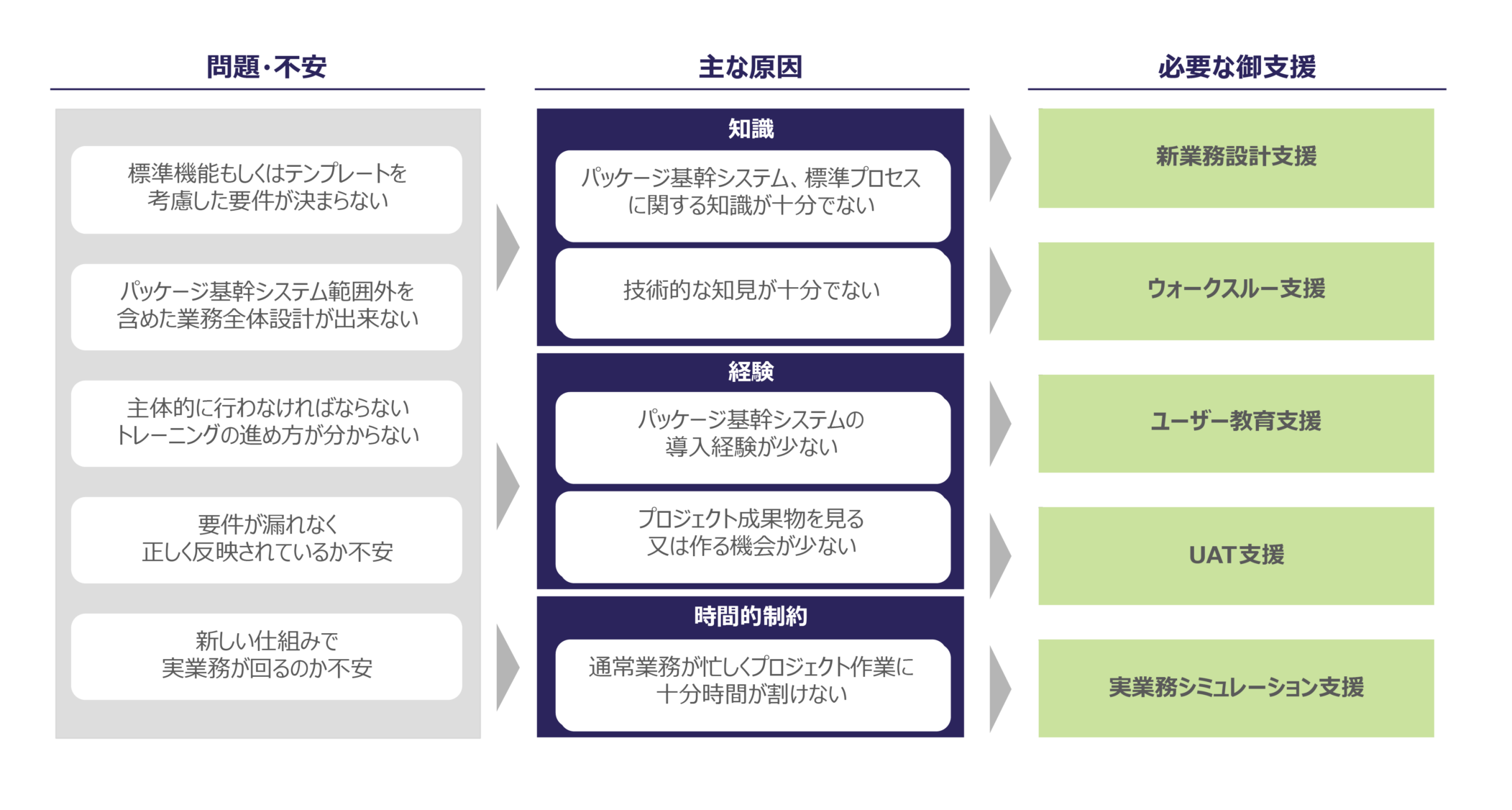 問題・不安

標準機能もしくはテンプレートを考慮した要件が決まらない

パッケージ基幹システム範囲外を含めた業務全体設計が出来ない

主体的に行わなければならないトレーニングの進め方が分からない

要件が漏れなく正しく反映されているか不安

新しい仕組みで実業務が回るのか不安

主な原因

知識

パッケージ基幹システム、標準プロセスに関する知識が十分でない

技術的な知見が十分でない

経験

パッケージ基幹システムの導入経験が少ない

プロジェクト成果物を見る又は作る機会が少ない

時間的制約

通常業務が忙しくプロジェクト作業に十分時間が割けない

必要な御支援

新業務設計支援

ウォークスルー支援

ユーザー教育支援

UAT支援

実業務シミュレーション支援